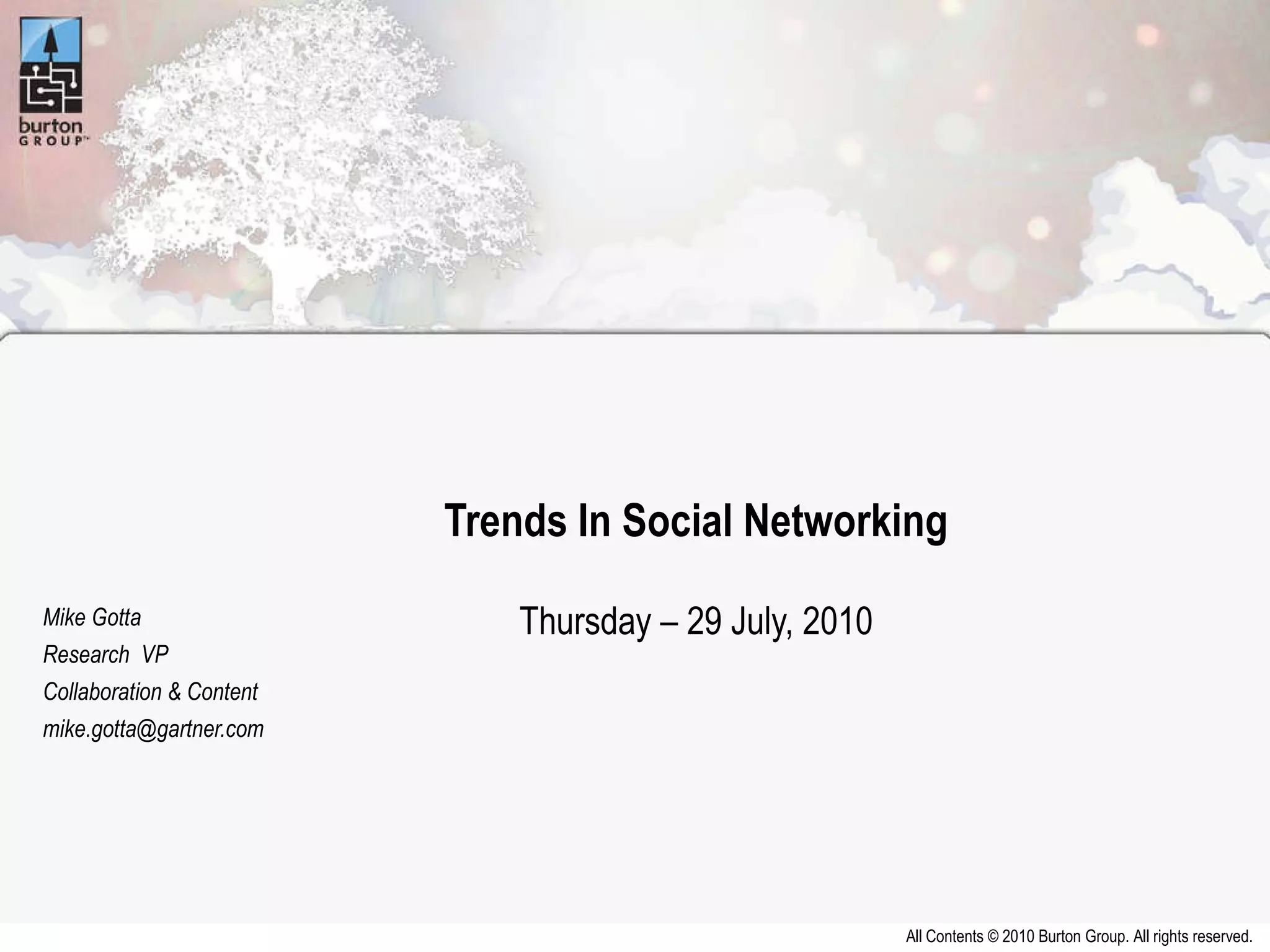 burton
GROUP™

Trends In Social Networking

Thursday – 29 July, 2010

Mike Gotta
Research VP
Collaboration & Content
mike.gotta@gartner.com

All Contents © 2010 Burton Group. All rights reserved.